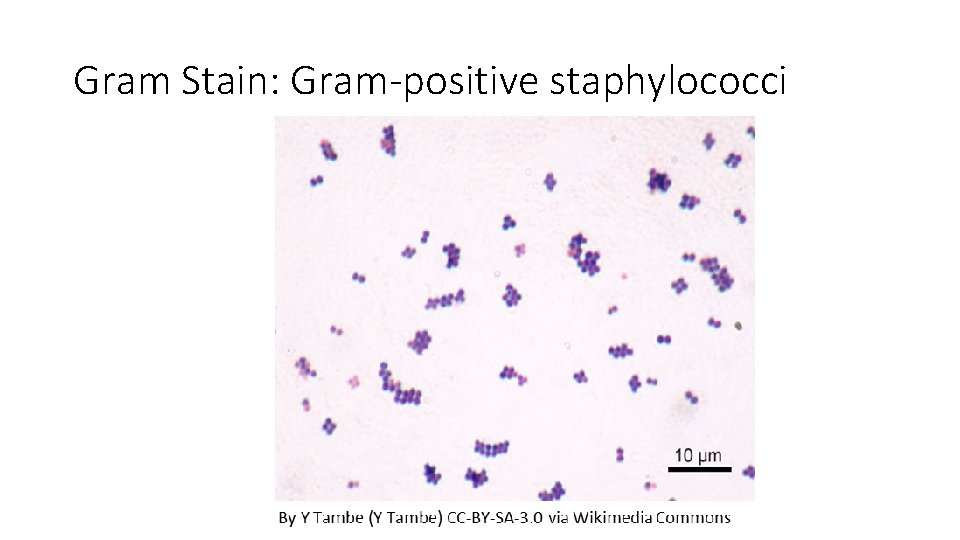 Gram Stain: Gram-positive staphylococci

10 μm

By Y Tambe (Y Tambe) CC-BY-SA-3.0 via Wikimedia Commons